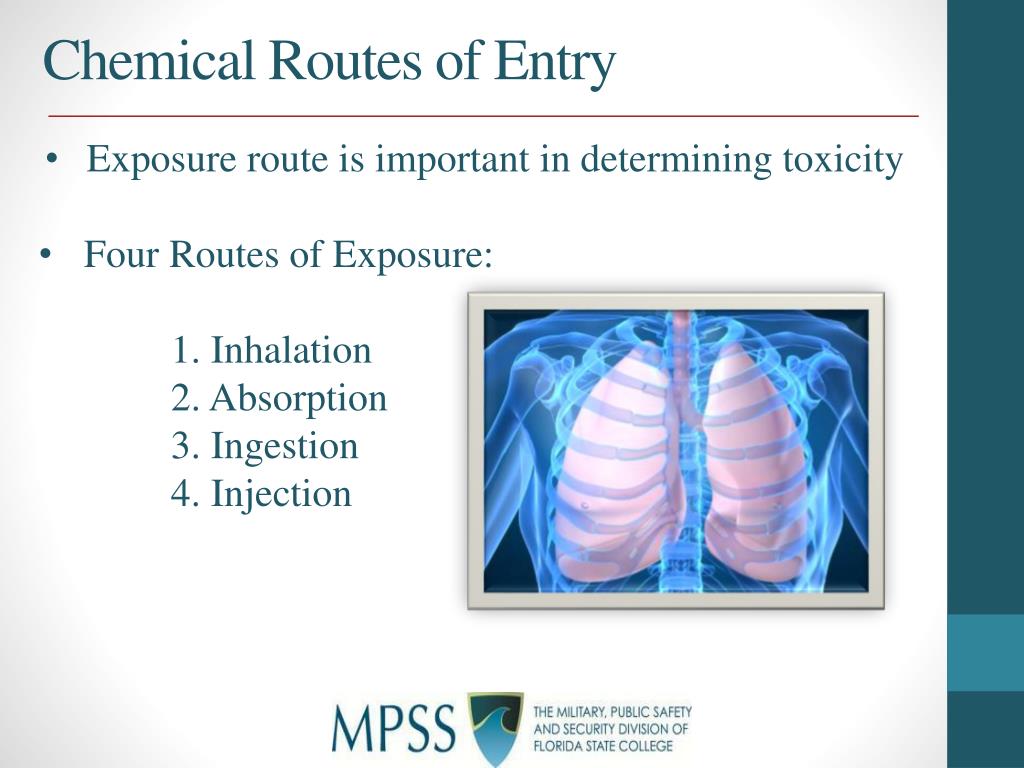 Chemical Routes of Entry

• Exposure route is important in determining toxicity

• Four Routes of Exposure:

1. Inhalation
2. Absorption
3. Ingestion
4. Injection

MPSS THE MILITARY, PUBLIC SAFETY AND SECURITY DIVISION OF FLORIDA STATE COLLEGE